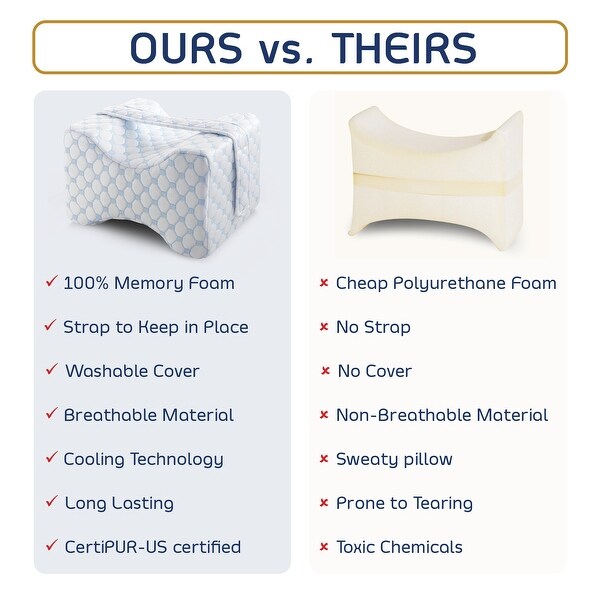 OURS vs. THEIRS

✓ 100% Memory Foam

✓ Strap to Keep in Place

✓ Washable Cover

✓ Breathable Material

✓ Cooling Technology

✓ Long Lasting

✓ CertiPUR-US certified

× Cheap Polyurethane Foam

× No Strap

× No Cover

× Non-Breathable Material

× Sweaty pillow

× Prone to Tearing

× Toxic Chemicals